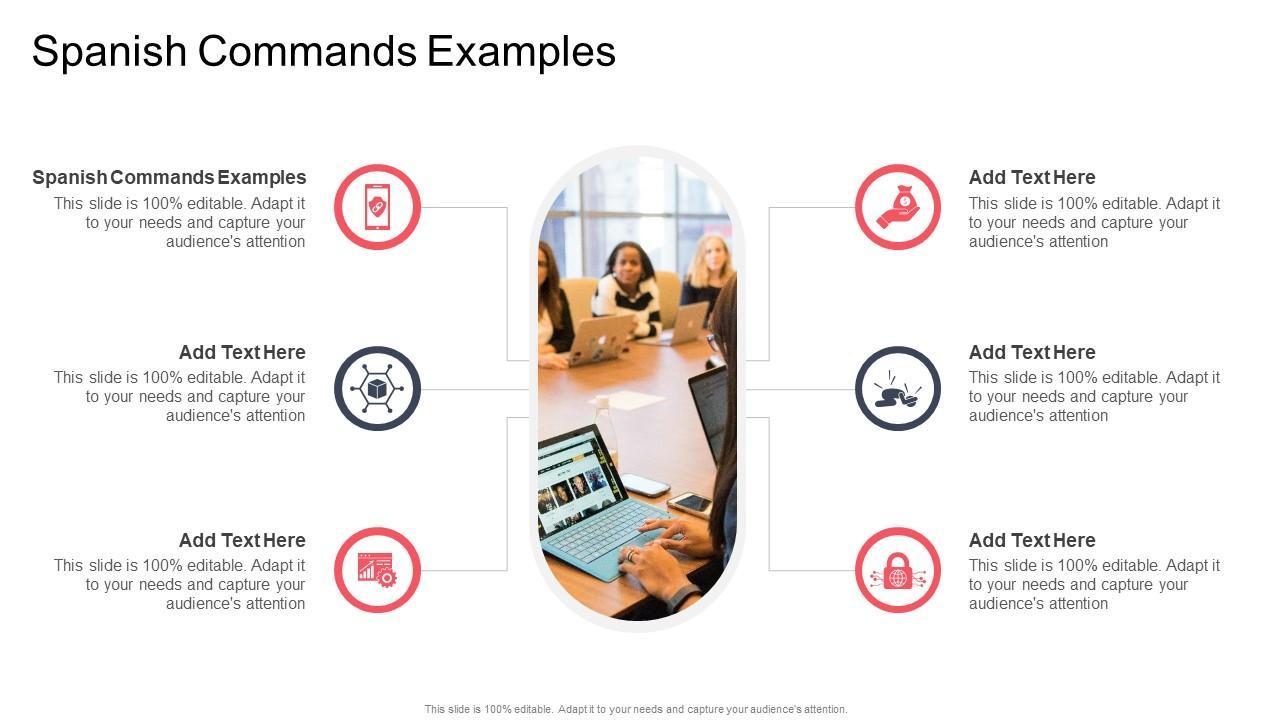 Spanish Commands Examples

Spanish Commands Examples
This slide is 100% editable. Adapt it to your needs and capture your audience's attention

Add Text Here
This slide is 100% editable. Adapt it to your needs and capture your audience's attention

Add Text Here
This slide is 100% editable. Adapt it to your needs and capture your audience's attention

Add Text Here
This slide is 100% editable. Adapt it to your needs and capture your audience's attention

Add Text Here
This slide is 100% editable. Adapt it to your needs and capture your audience's attention

Add Text Here
This slide is 100% editable. Adapt it to your needs and capture your audience's attention

This slide is 100% editable. Adapt it to your needs and capture your audience's attention.